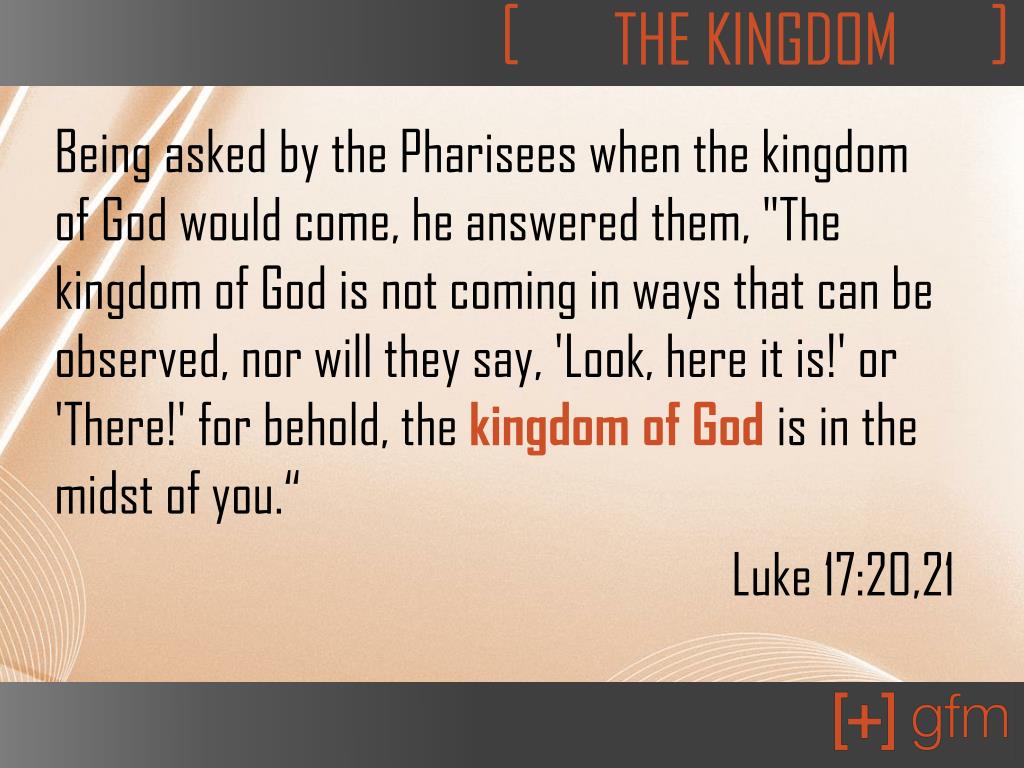 [ THE KINGDOM ]

Being asked by the Pharisees when the kingdom of God would come, he answered them, "The kingdom of God is not coming in ways that can be observed, nor will they say, 'Look, here it is!' or 'There!' for behold, the kingdom of God is in the midst of you.“

Luke 17:20,21

[+] gfm